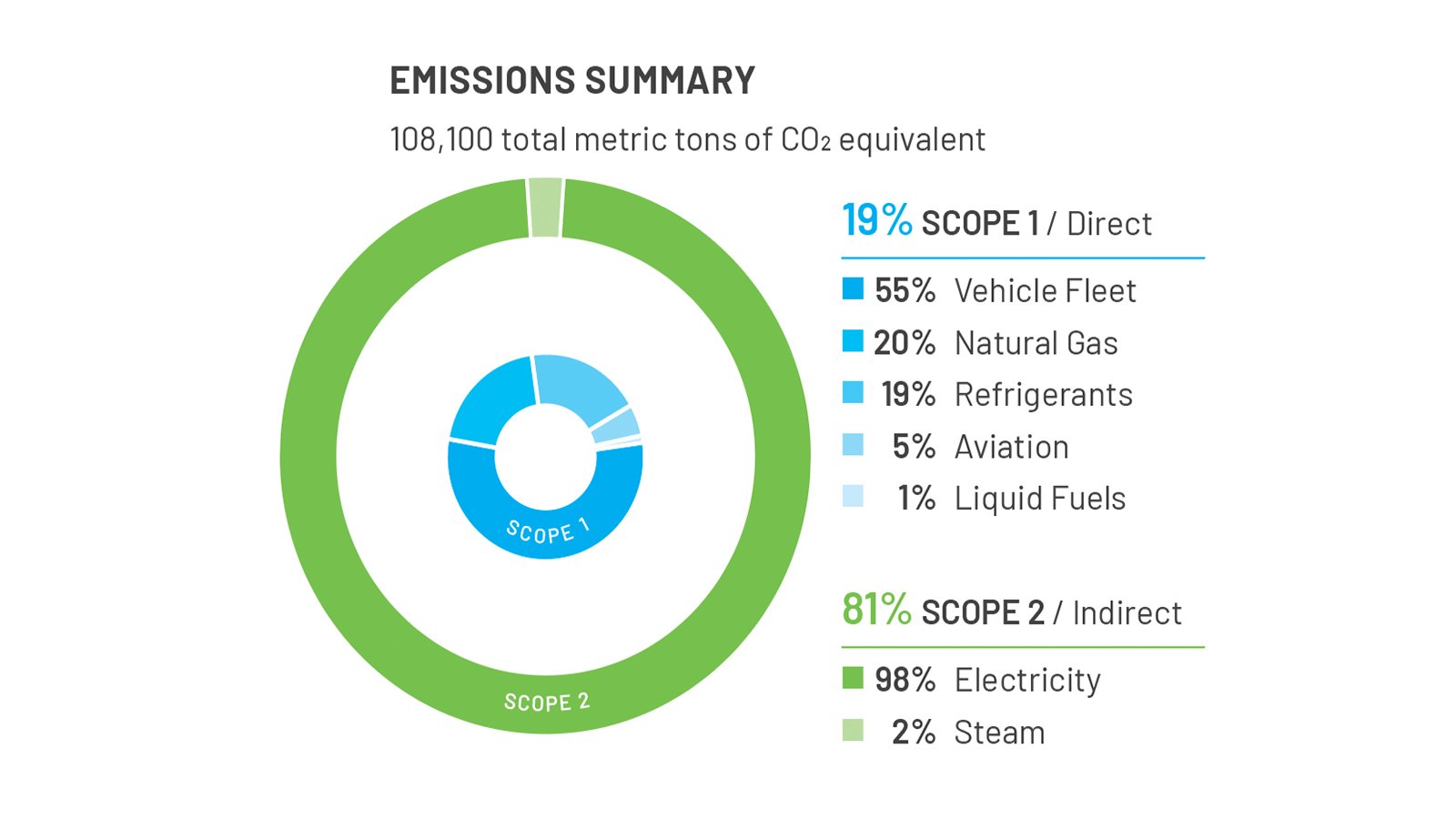 EMISSIONS SUMMARY

108,100 total metric tons of $CO_2$ equivalent

SCOPE 1

SCOPE 2

19% SCOPE 1 / Direct

55% Vehicle Fleet
20% Natural Gas
19% Refrigerants
5% Aviation
1% Liquid Fuels

81% SCOPE 2 / Indirect

98% Electricity
2% Steam